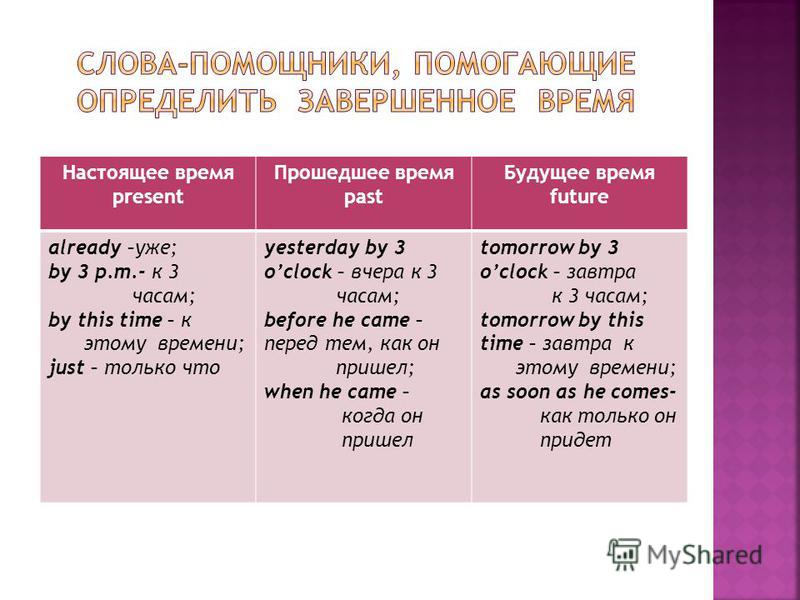 СЛОВА-ПОМОЩНИКИ, ПОМОГАЮЩИЕ ОПРЕДЕЛИТЬ ЗАВЕРШЕННОЕ ВРЕМЯ

| Настоящее время present | Прошедшее время past | Будущее время future |
|---|---|---|
| already –уже; by 3 p.m.- к 3 часам; by this time – к этому времени; just – только что | yesterday by 3 o'clock – вчера к 3 часам; before he came – перед тем, как он пришел; when he came – когда он пришел | tomorrow by 3 o'clock – завтра к 3 часам; tomorrow by this time – завтра к этому времени; as soon as he comes- как только он придет |

MyShared